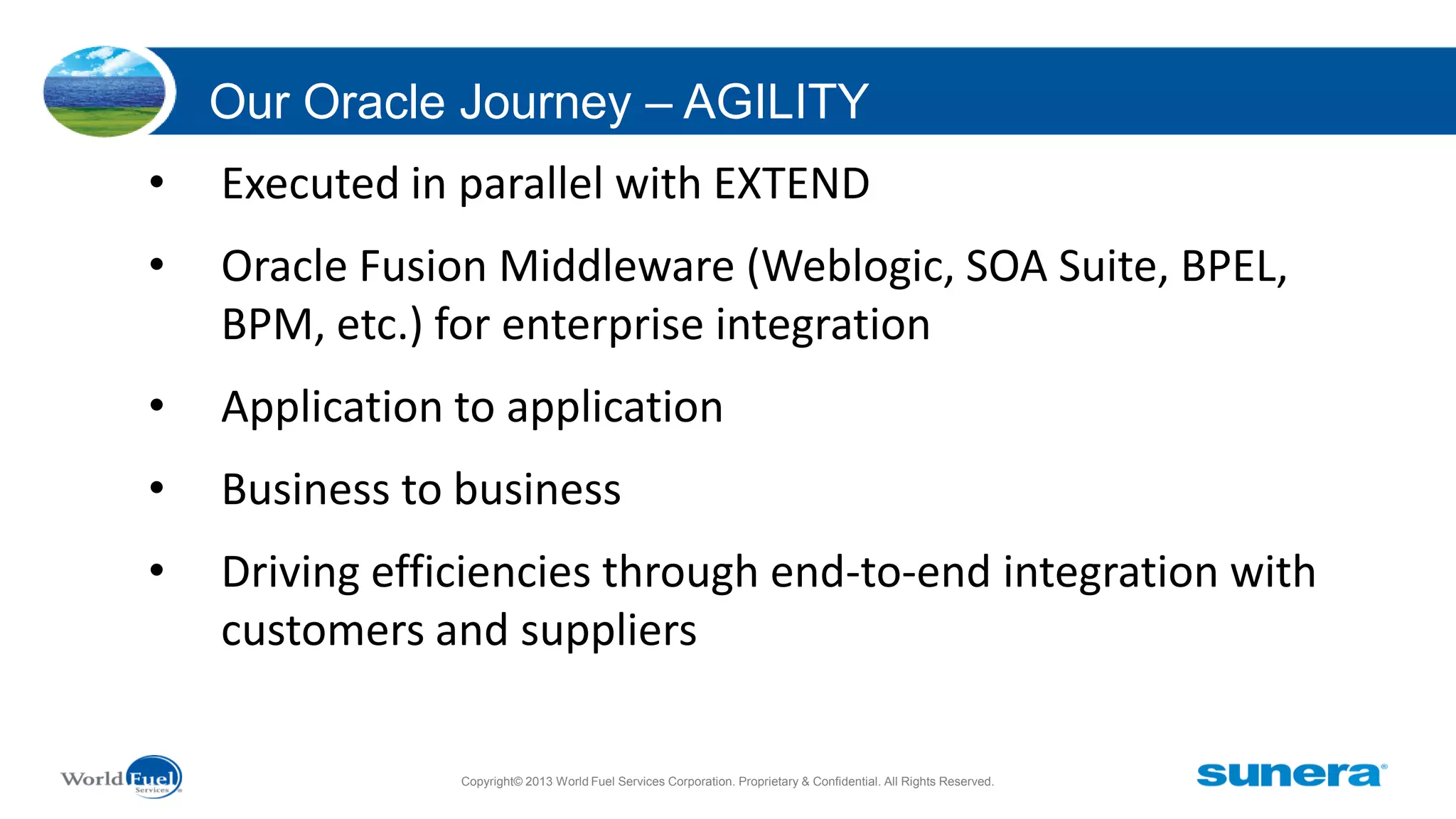 Our Oracle Journey – AGILITY

• Executed in parallel with EXTEND

• Oracle Fusion Middleware (Weblogic, SOA Suite, BPEL, BPM, etc.) for enterprise integration

• Application to application

• Business to business

• Driving efficiencies through end-to-end integration with customers and suppliers

World Fuel Services

Copyright© 2013 World Fuel Services Corporation. Proprietary & Confidential. All Rights Reserved.

sunera®